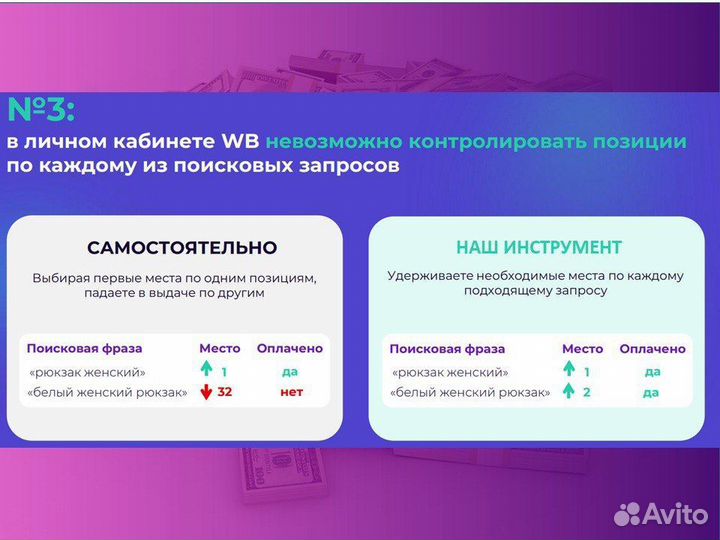 №3:

в личном кабинете WB невозможно контролировать позиции по каждому из поисковых запросов

САМОСТОЯТЕЛЬНО

Выбирая первые места по одним позициям, падаете в выдаче по другим

| Поисковая фраза | Место | Оплачено |
|---|---|---|
| «рюкзак женский» | 1 | да |
| «белый женский рюкзак» | 32 | нет |

НАШ ИНСТРУМЕНТ

Удерживаете необходимые места по каждому подходящему запросу

| Поисковая фраза | Место | Оплачено |
|---|---|---|
| «рюкзак женский» | 1 | да |
| «белый женский рюкзак» | 2 | да |

Avito